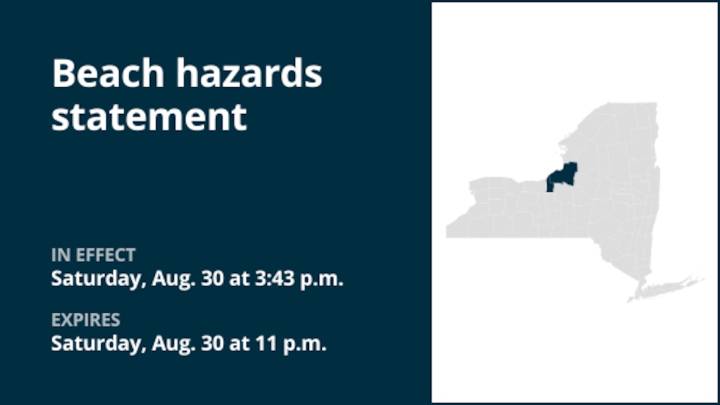 Beach hazards statement

IN EFFECT
Saturday, Aug. 30 at 3:43 p.m.

EXPIRES
Saturday, Aug. 30 at 11 p.m.